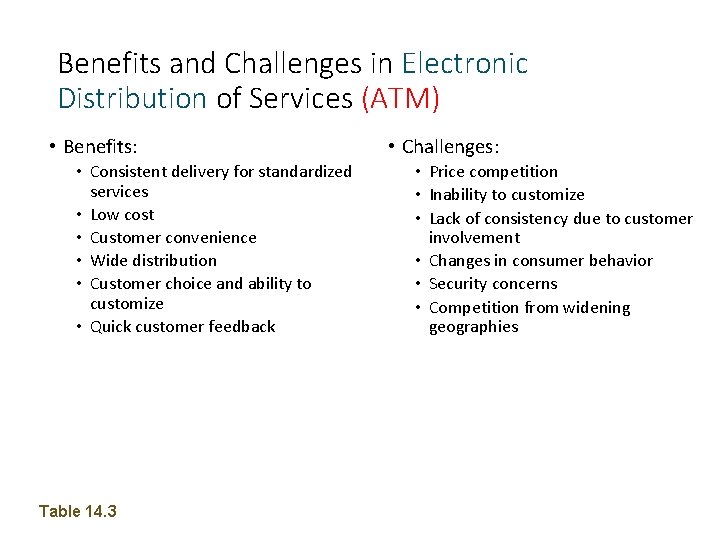 Benefits and Challenges in Electronic Distribution of Services (ATM)

• Benefits:
  • Consistent delivery for standardized services
  • Low cost
  • Customer convenience
  • Wide distribution
  • Customer choice and ability to customize
  • Quick customer feedback

• Challenges:
  • Price competition
  • Inability to customize
  • Lack of consistency due to customer involvement
  • Changes in consumer behavior
  • Security concerns
  • Competition from widening geographies

Table 14.3